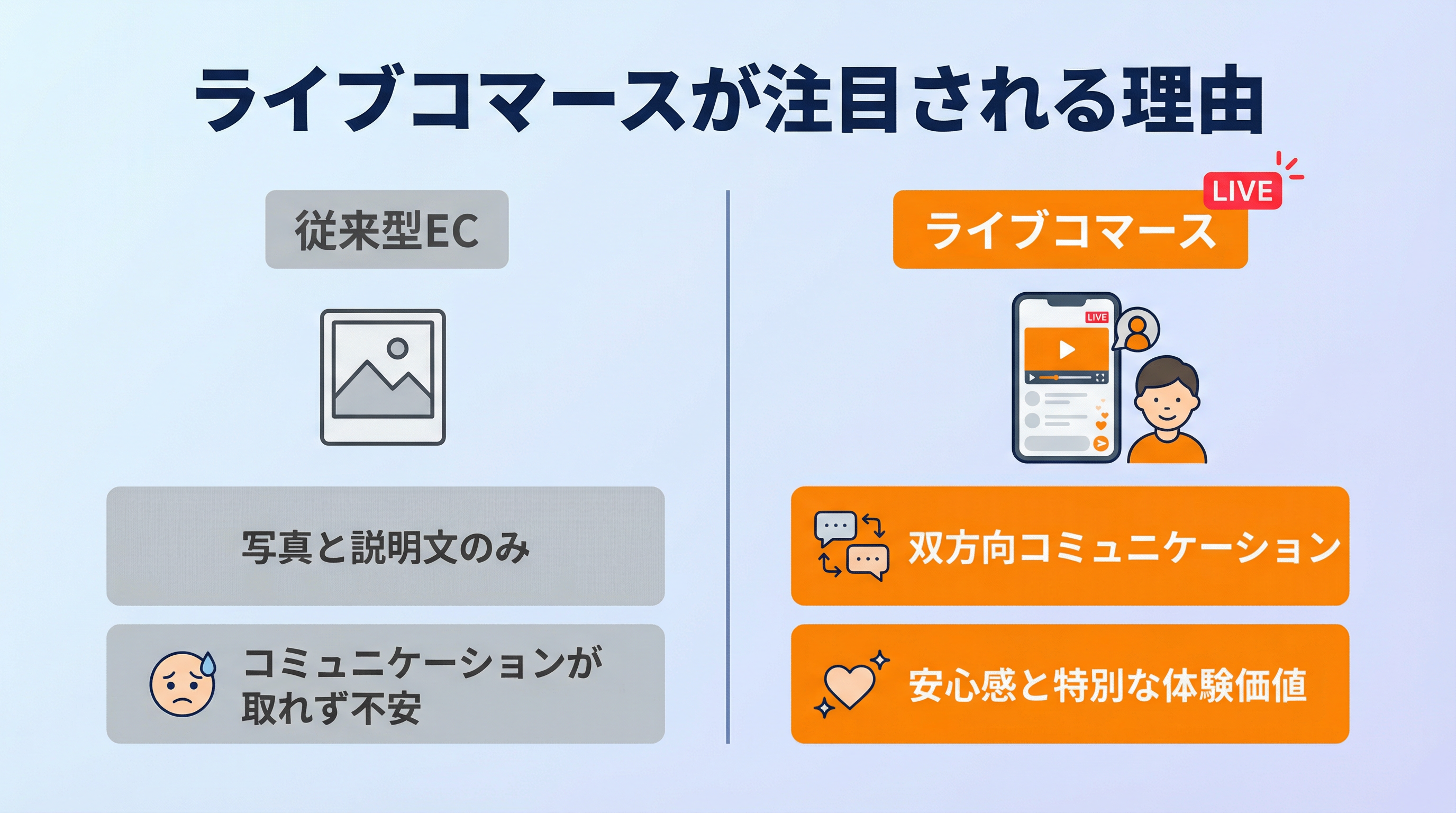 ライブコマースが注目される理由

従来型EC

写真と説明文のみ

コミュニケーションが取れず不安

LIVE

ライブコマース

LIVE

双方向コミュニケーション

安心感と特別な体験価値